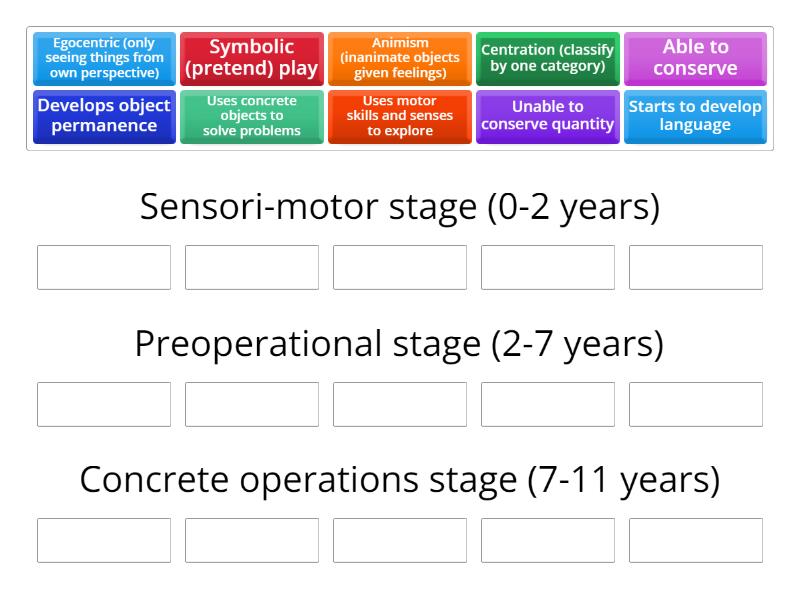 Egocentric (only seeing things from own perspective)

Symbolic (pretend) play

Animism (inanimate objects given feelings)

Centration (classify by one category)

Able to conserve

Develops object permanence

Uses concrete objects to solve problems

Uses motor skills and senses to explore

Unable to conserve quantity

Starts to develop language

Sensori-motor stage (0-2 years)

Preoperational stage (2-7 years)

Concrete operations stage (7-11 years)